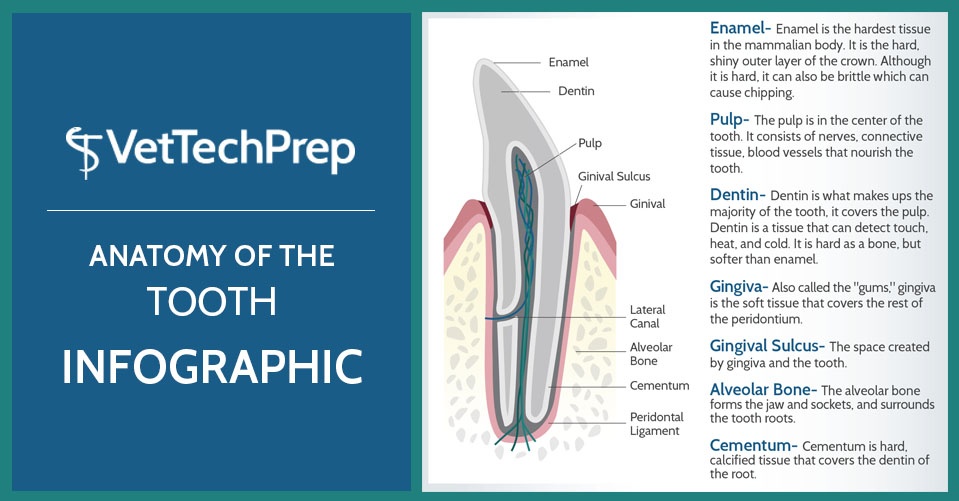 VetTechPrep

ANATOMY OF THE
TOOTH
INFOGRAPHIC

Enamel
Dentin
Pulp
Ginival Sulcus
Ginival
Lateral Canal
Alveolar Bone
Cementum
Peridontal Ligament

Enamel- Enamel is the hardest tissue in the mammalian body. It is the hard, shiny outer layer of the crown. Although it is hard, it can also be brittle which can cause chipping.

Pulp- The pulp is in the center of the tooth. It consists of nerves, connective tissue, blood vessels that nourish the tooth.

Dentin- Dentin is what makes ups the majority of the tooth, it covers the pulp. Dentin is a tissue that can detect touch, heat, and cold. It is hard as a bone, but softer than enamel.

Gingiva- Also called the "gums," gingiva is the soft tissue that covers the rest of the peridontium.

Gingival Sulcus- The space created by gingiva and the tooth.

Alveolar Bone- The alveolar bone forms the jaw and sockets, and surrounds the tooth roots.

Cementum- Cementum is hard, calcified tissue that covers the dentin of the root.